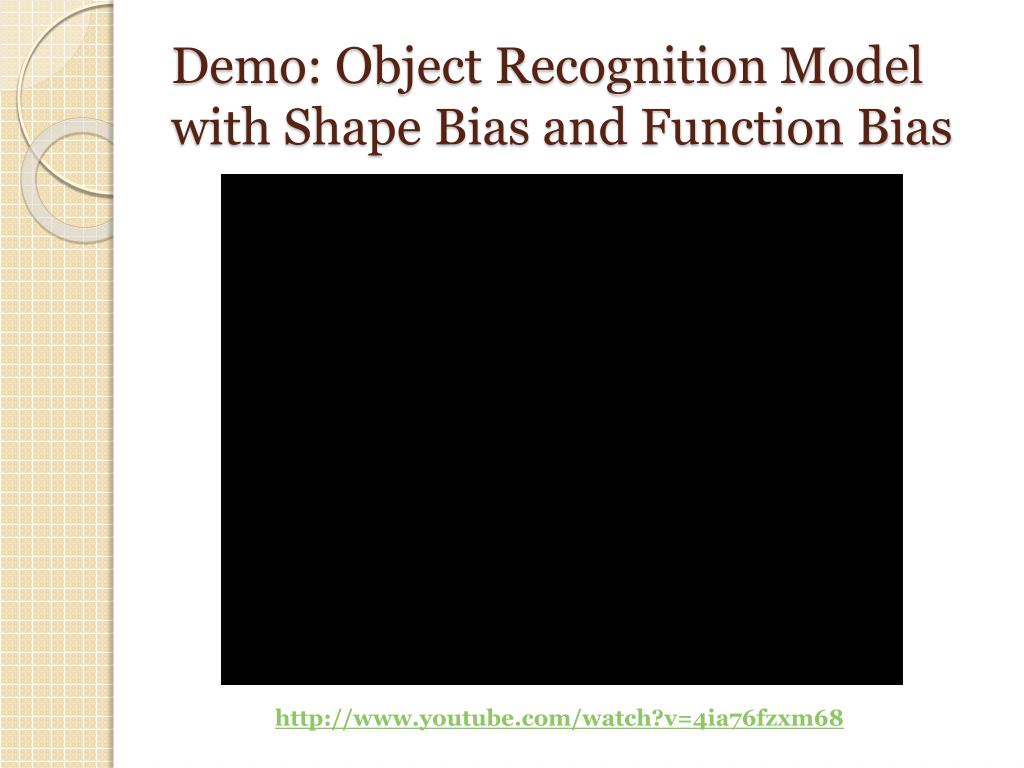 Demo: Object Recognition Model with Shape Bias and Function Bias

http://www.youtube.com/watch?v=4ia76fzxm68